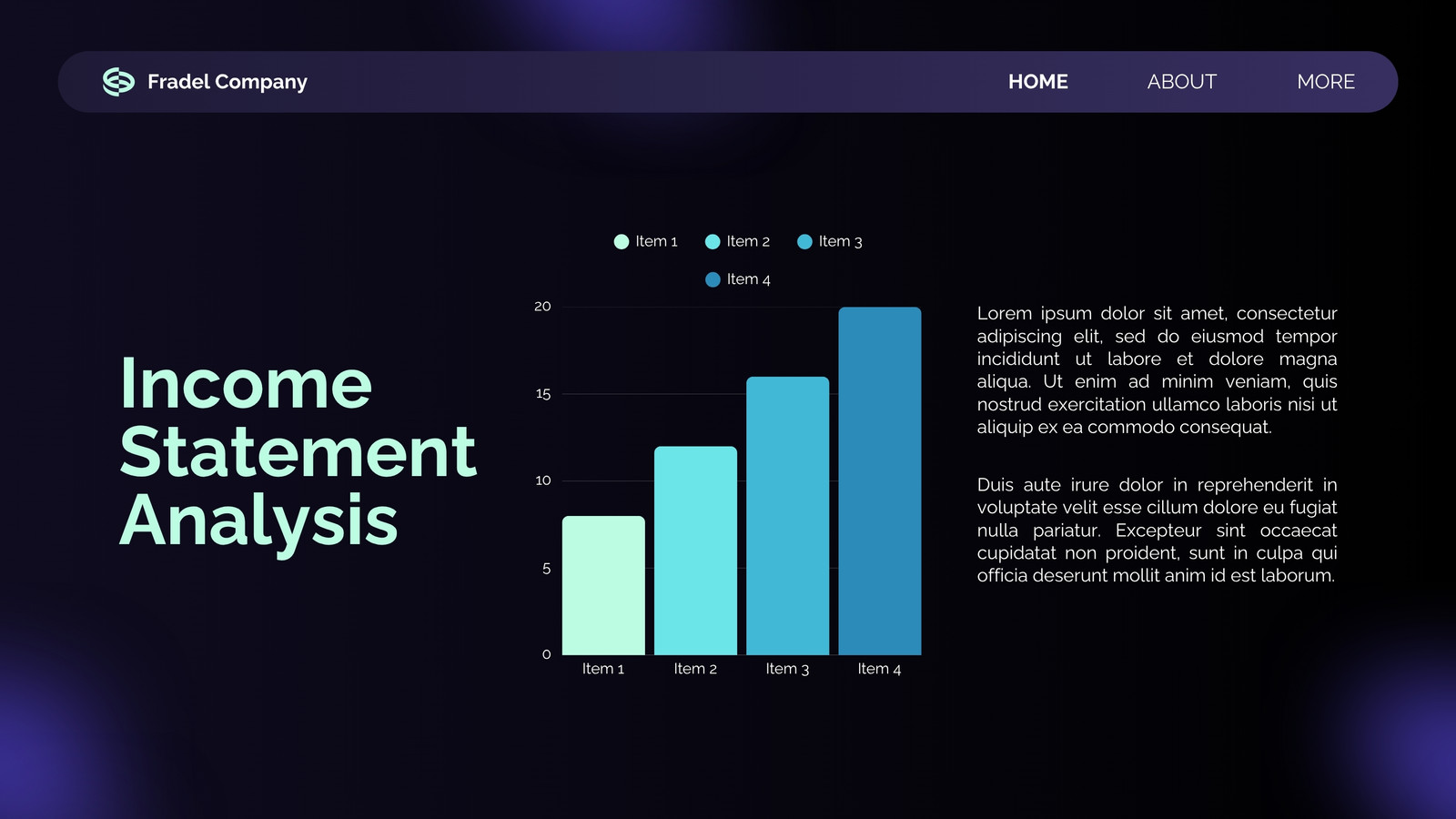 Fradel Company

HOME ABOUT MORE

Income Statement Analysis

Item 1 Item 2 Item 3 Item 4

20
15
10
5
0

Item 1 Item 2 Item 3 Item 4

Lorem ipsum dolor sit amet, consectetur adipiscing elit, sed do eiusmod tempor incididunt ut labore et dolore magna aliqua. Ut enim ad minim veniam, quis nostrud exercitation ullamco laboris nisi ut aliquip ex ea commodo consequat.

Duis aute irure dolor in reprehenderit in voluptate velit esse cillum dolore eu fugiat nulla pariatur. Excepteur sint occaecat cupidatat non proident, sunt in culpa qui officia deserunt mollit anim id est laborum.